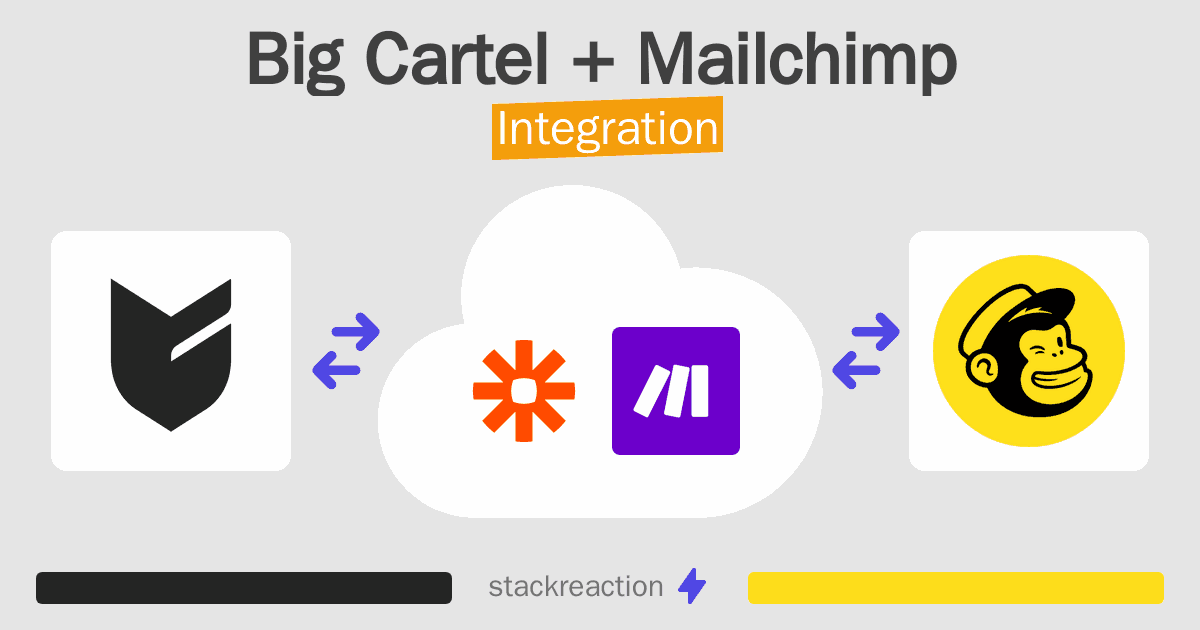 Big Cartel + Mailchimp

Integration

stackreaction